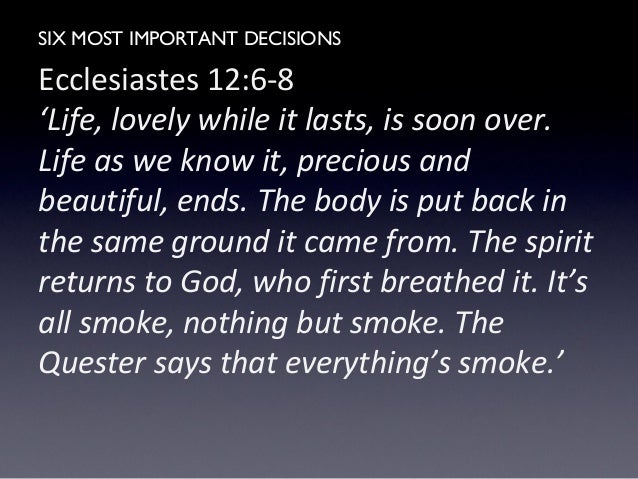 SIX MOST IMPORTANT DECISIONS

Ecclesiastes 12:6-8
‘Life, lovely while it lasts, is soon over. Life as we know it, precious and beautiful, ends. The body is put back in the same ground it came from. The spirit returns to God, who first breathed it. It’s all smoke, nothing but smoke. The Quester says that everything’s smoke.’